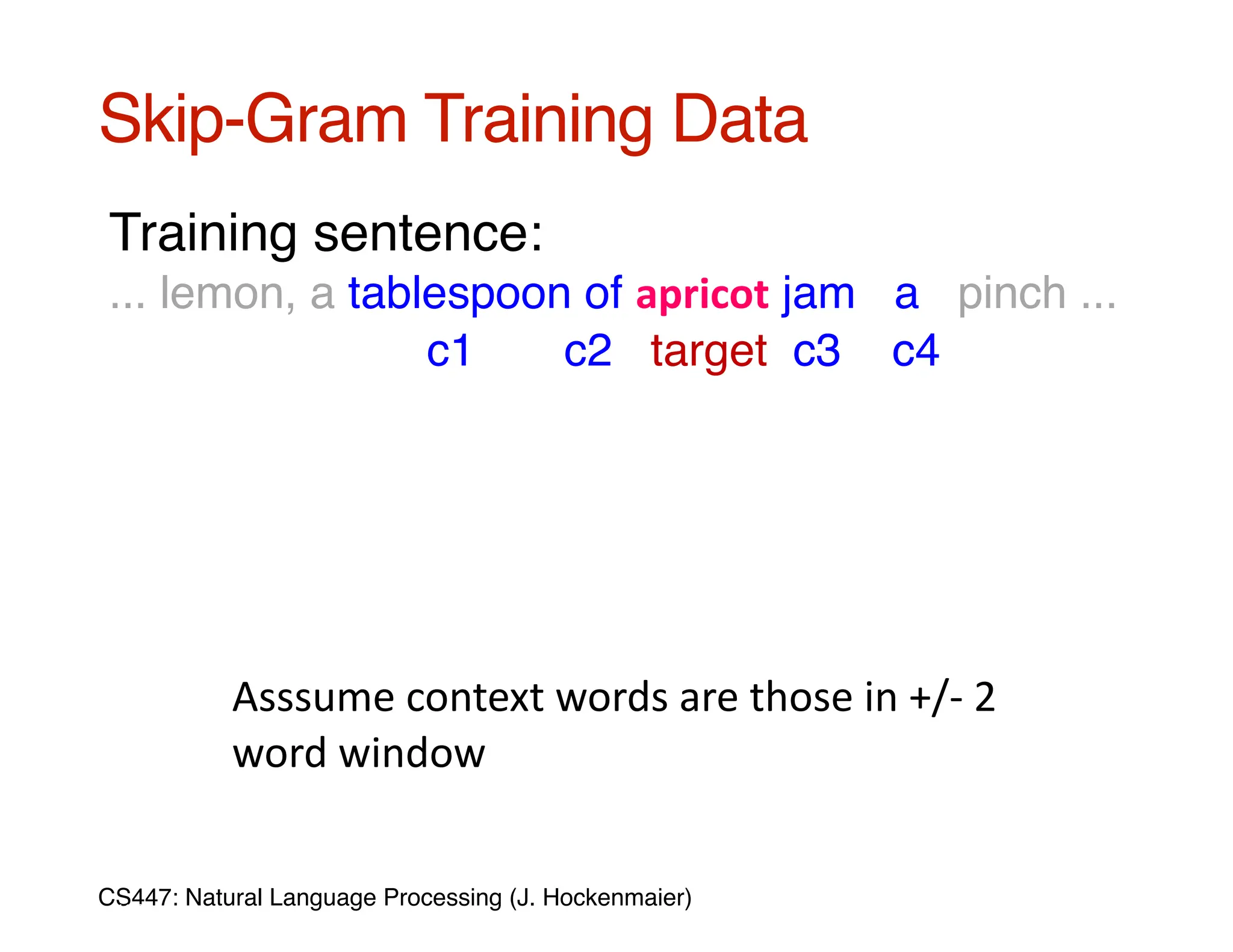 Skip-Gram Training Data

Training sentence:

... lemon, a tablespoon of apricot jam a pinch ...
c1 c2 target c3 c4

Asssume context words are those in +/- 2 word window

CS447: Natural Language Processing (J. Hockenmaier)